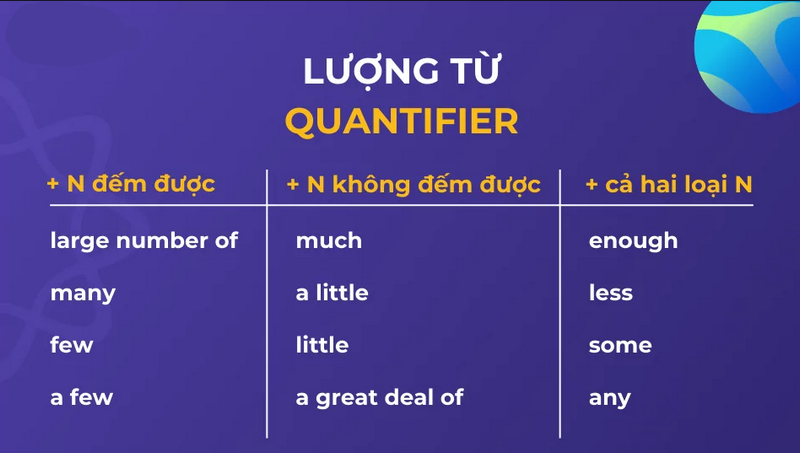 LƯỢNG TỪ
QUANTIFIER

| + N đếm được | + N không đếm được | + cả hai loại N |
|---|---|---|
| large number of | much | enough |
| many | a little | less |
| few | little | some |
| a few | a great deal of | any |